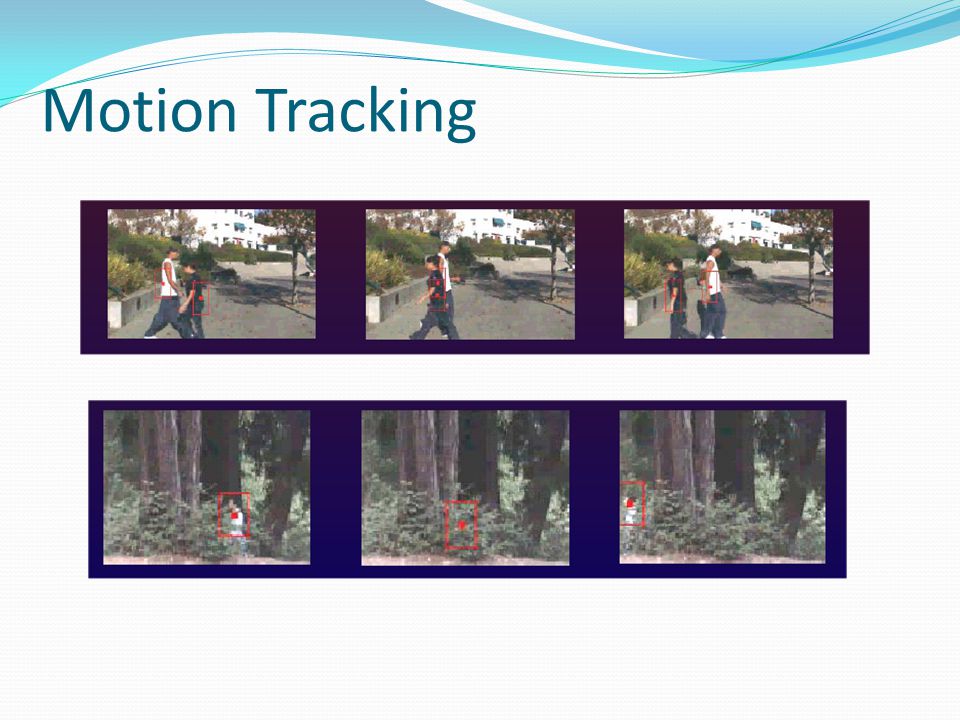 Motion Tracking